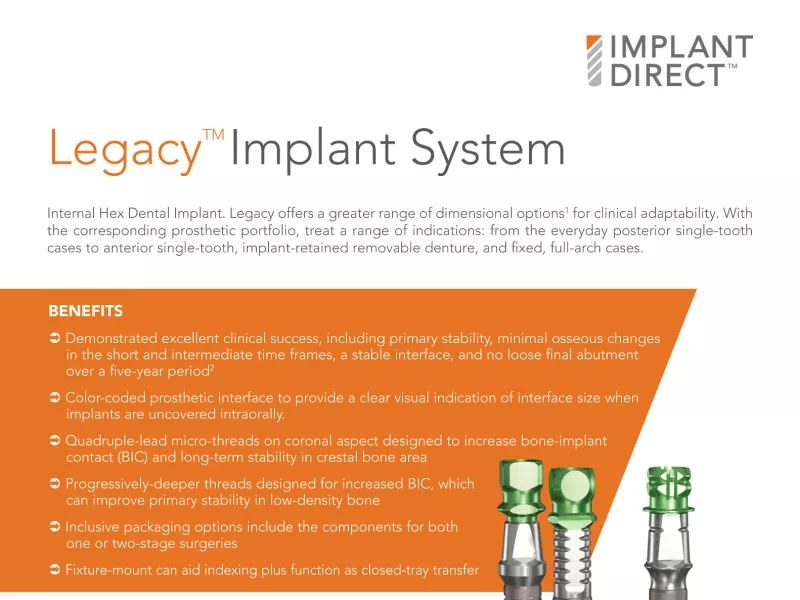 IMPLANT DIRECT™

Legacy™ Implant System

Internal Hex Dental Implant. Legacy offers a greater range of dimensional options$^1$ for clinical adaptability. With the corresponding prosthetic portfolio, treat a range of indications: from the everyday posterior single-tooth cases to anterior single-tooth, implant-retained removable denture, and fixed, full-arch cases.

BENEFITS

➲ Demonstrated excellent clinical success, including primary stability, minimal osseous changes in the short and intermediate time frames, a stable interface, and no loose final abutment over a five-year period$^2$

➲ Color-coded prosthetic interface to provide a clear visual indication of interface size when implants are uncovered intraorally.

➲ Quadruple-lead micro-threads on coronal aspect designed to increase bone-implant contact (BIC) and long-term stability in crestal bone area

➲ Progressively-deeper threads designed for increased BIC, which can improve primary stability in low-density bone

➲ Inclusive packaging options include the components for both one or two-stage surgeries

➲ Fixture-mount can aid indexing plus function as closed-tray transfer